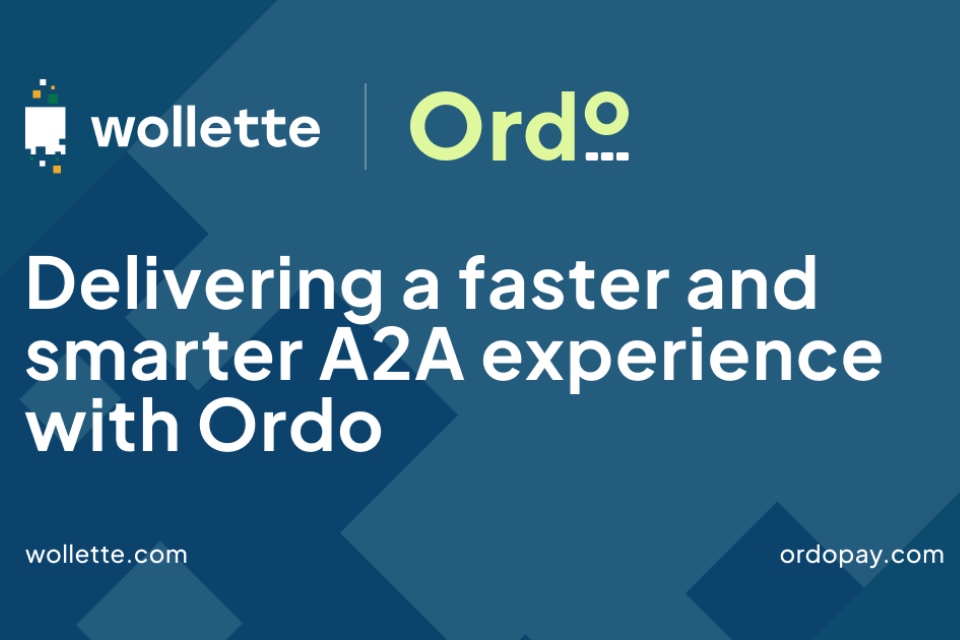 wollette

Ordo

Delivering a faster and smarter A2A experience with Ordo

wollette.com

ordopay.com